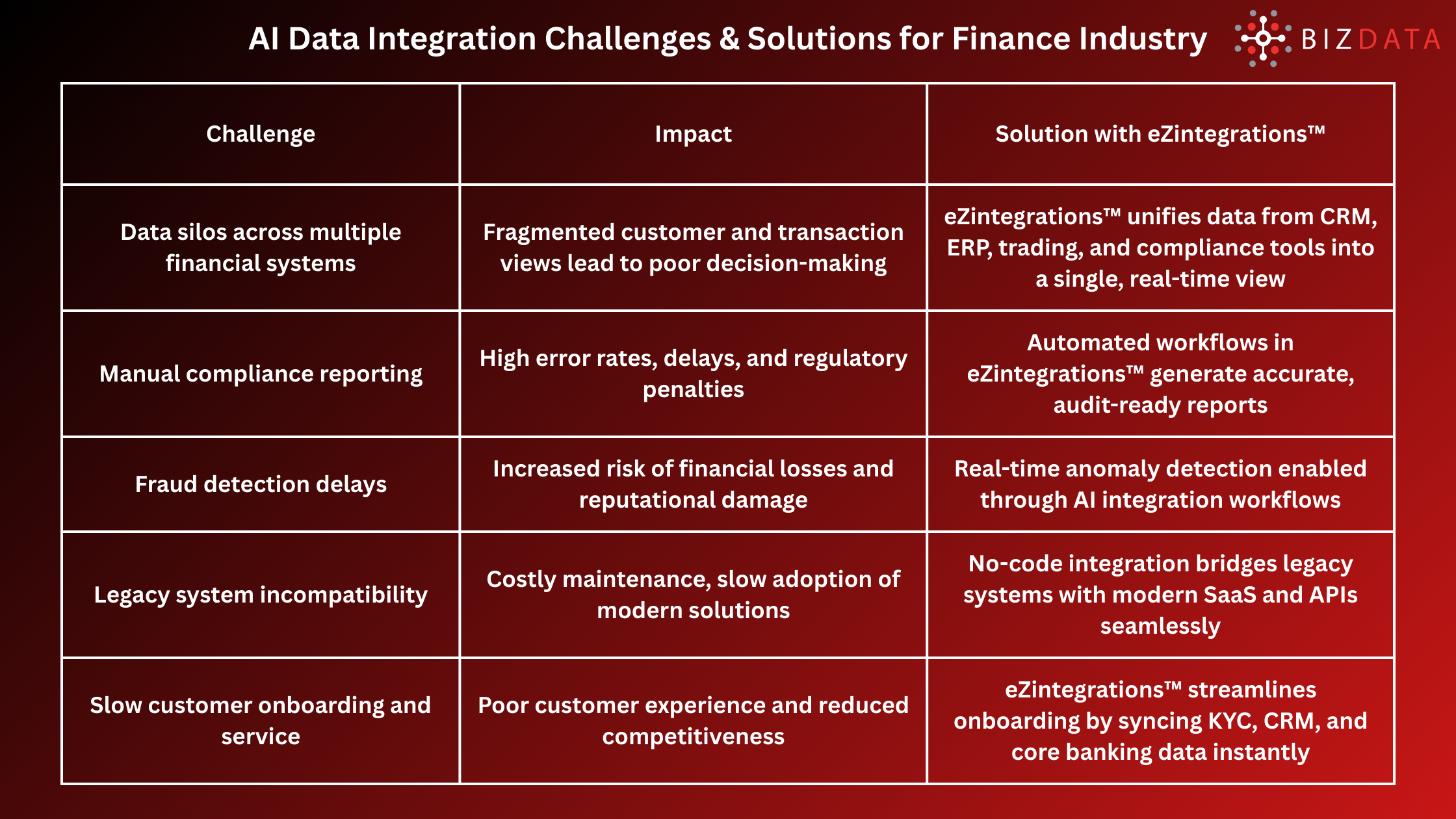 AI Data Integration Challenges & Solutions for Finance Industry

BIZDATA

| Challenge | Impact | Solution with eZintegrations™ |
|---|---|---|
| Data silos across multiple financial systems | Fragmented customer and transaction views lead to poor decision-making | eZintegrations™ unifies data from CRM, ERP, trading, and compliance tools into a single, real-time view |
| Manual compliance reporting | High error rates, delays, and regulatory penalties | Automated workflows in eZintegrations™ generate accurate, audit-ready reports |
| Fraud detection delays | Increased risk of financial losses and reputational damage | Real-time anomaly detection enabled through AI integration workflows |
| Legacy system incompatibility | Costly maintenance, slow adoption of modern solutions | No-code integration bridges legacy systems with modern SaaS and APIs seamlessly |
| Slow customer onboarding and service | Poor customer experience and reduced competitiveness | eZintegrations™ streamlines onboarding by syncing KYC, CRM, and core banking data instantly |